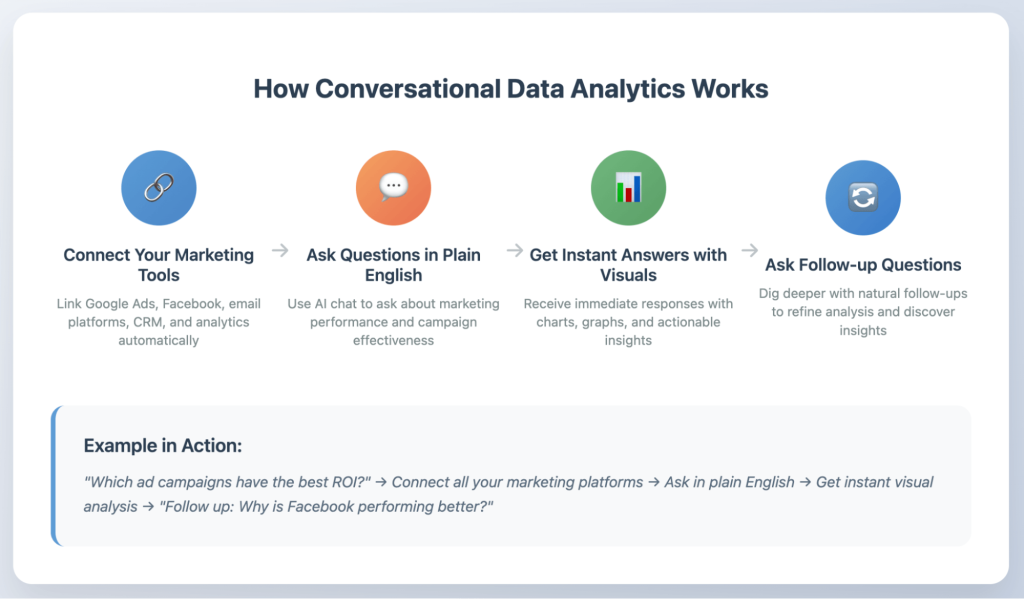 How Conversational Data Analytics Works

Connect Your Marketing Tools

Link Google Ads, Facebook, email platforms, CRM, and analytics automatically

→

Ask Questions in Plain English

Use AI chat to ask about marketing performance and campaign effectiveness

→

Get Instant Answers with Visuals

Receive immediate responses with charts, graphs, and actionable insights

→

Ask Follow-up Questions

Dig deeper with natural follow-ups to refine analysis and discover insights

Example in Action:

"Which ad campaigns have the best ROI?" → Connect all your marketing platforms → Ask in plain English → Get instant visual analysis → "Follow up: Why is Facebook performing better?"